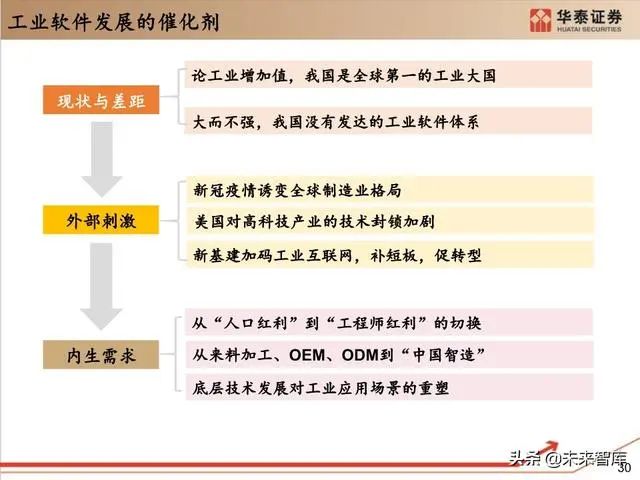 工业软件发展的催化剂

华泰证券
HUATAI SECURITIES

现状与差距

论工业增加值，我国是全球第一的工业大国

大而不强，我国没有发达的工业软件体系

外部刺激

新冠疫情诱变全球制造业格局

美国对高科技产业的技术封锁加剧

新基建加码工业互联网，补短板，促转型

内生需求

从“人口红利”到“工程师红利”的切换

从来料加工、OEM、ODM到“中国智造”

底层技术发展对工业应用场景的重塑

头条 @未来智库

30